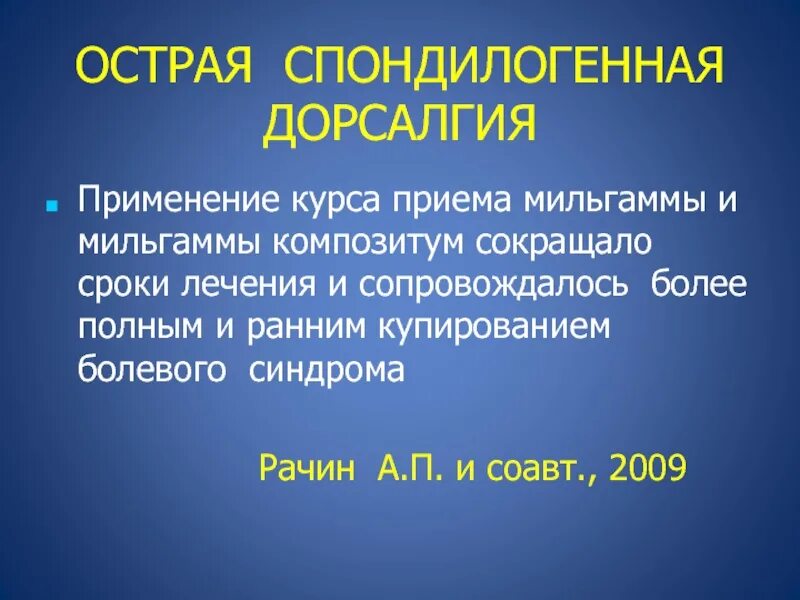 ОСТРАЯ СПОНДИЛОГЕННАЯ ДОРСАЛГИЯ

Применение курса приема мильгаммы и мильгаммы композитум сокращало сроки лечения и сопровождалось более полным и ранним купированием болевого синдрома

Рачин А.П. и соавт., 2009